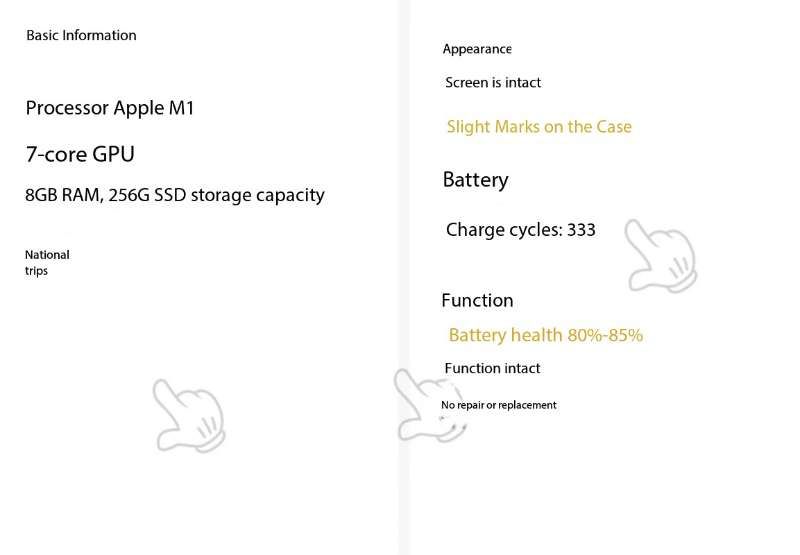 Basic Information

Processor Apple M1

7-core GPU

8GB RAM, 256G SSD storage capacity

National trips

Appearance

Screen is intact

Slight Marks on the Case

Battery

Charge cycles: 333

Function

Battery health 80%-85%

Function intact

No repair or replacement